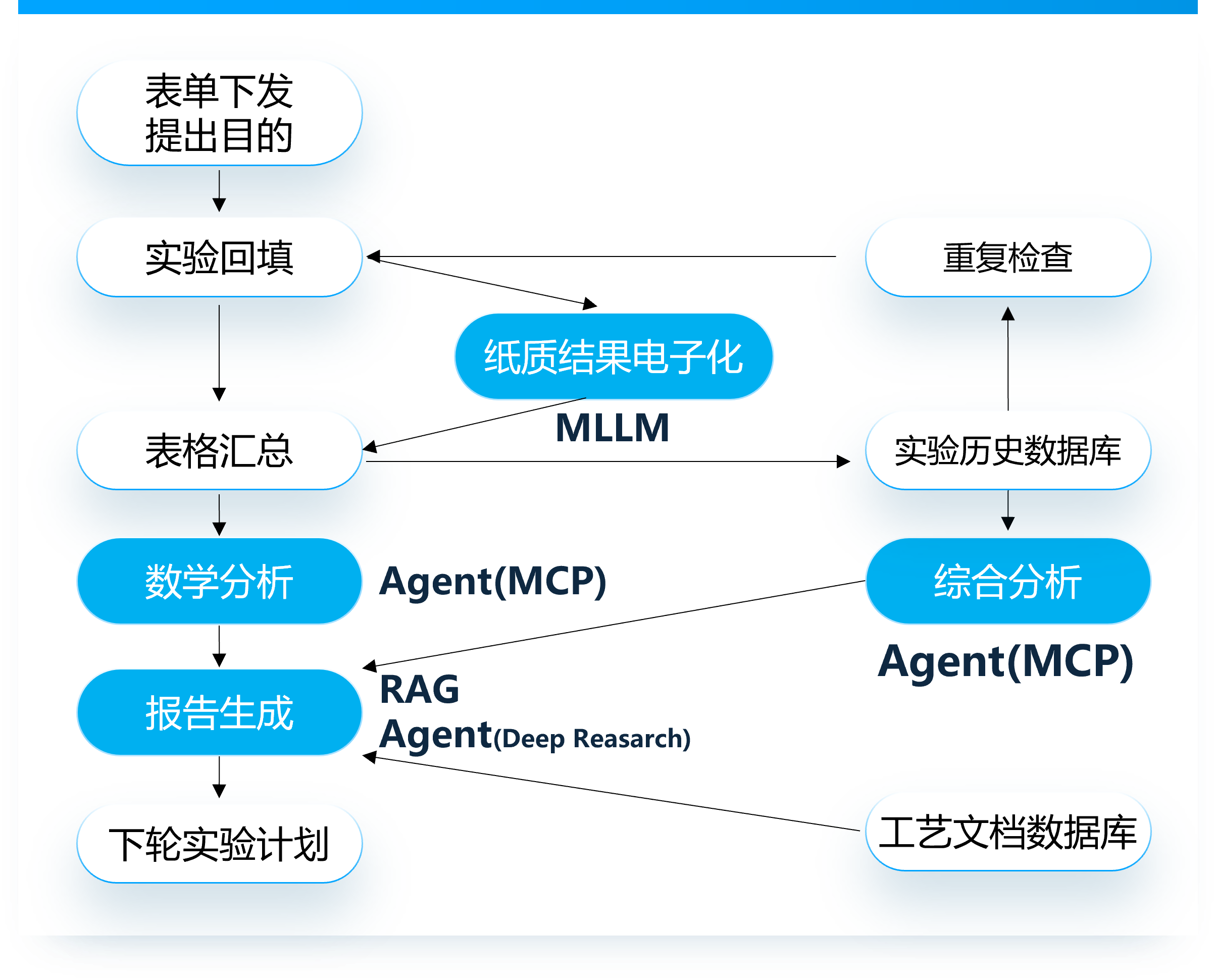 表单下发
提出目的

实验回填

重复检查

纸质结果电子化

MLLM

表格汇总

实验历史数据库

数学分析

Agent(MCP)

综合分析

Agent(MCP)

报告生成

RAG
Agent(Deep Reasarch)

下轮实验计划

工艺文档数据库